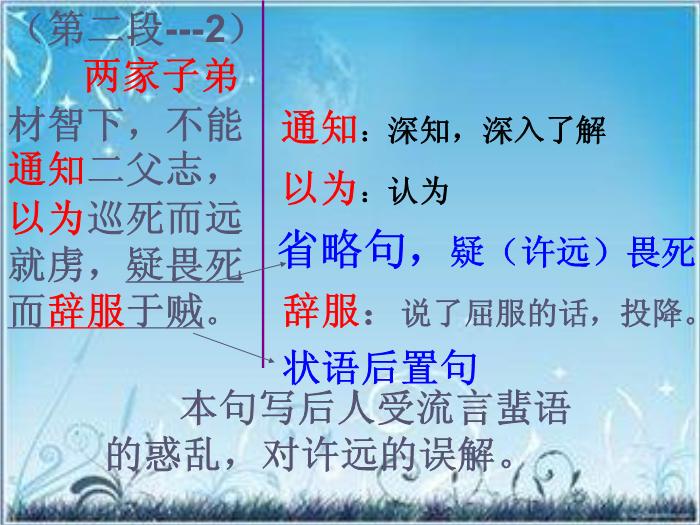 （第二段---2）

两家子弟材智下，不能通知二父志，以为巡死而远就虏，疑畏死而辞服于贼。

通知：深知，深入了解

以为：认为

省略句，疑（许远）畏死

辞服：说了屈服的话，投降。

状语后置句

本句写后人受流言蜚语的惑乱，对许远的误解。